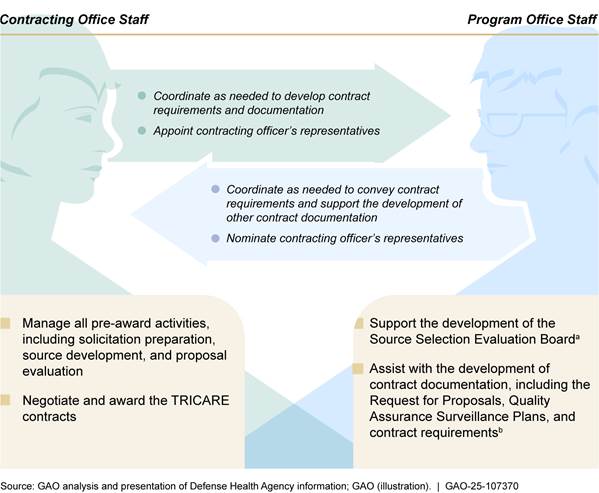 Contracting Office Staff

Program Office Staff

Coordinate as needed to develop contract requirements and documentation

Appoint contracting officer's representatives

Coordinate as needed to convey contract requirements and support the development of other contract documentation

Nominate contracting officer's representatives

Manage all pre-award activities, including solicitation preparation, source development, and proposal evaluation

Negotiate and award the TRICARE contracts

Support the development of the Source Selection Evaluation Board$^a$

Assist with the development of contract documentation, including the Request for Proposals, Quality Assurance Surveillance Plans, and contract requirements$^b$

Source: GAO analysis and presentation of Defense Health Agency information; GAO (illustration). | GAO-25-107370